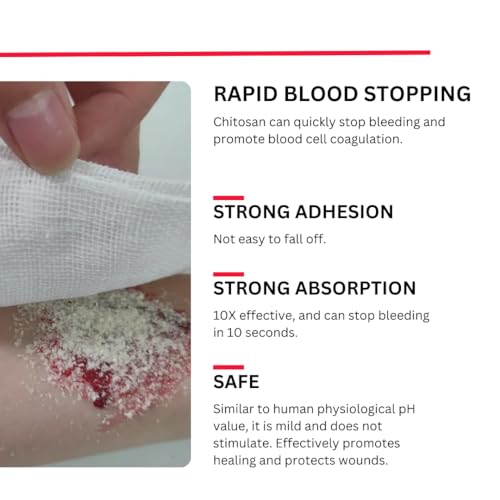 RAPID BLOOD STOPPING

Chitosan can quickly stop bleeding and promote blood cell coagulation.

STRONG ADHESION

Not easy to fall off.

STRONG ABSORPTION

10X effective, and can stop bleeding in 10 seconds.

SAFE

Similar to human physiological pH value, it is mild and does not stimulate. Effectively promotes healing and protects wounds.